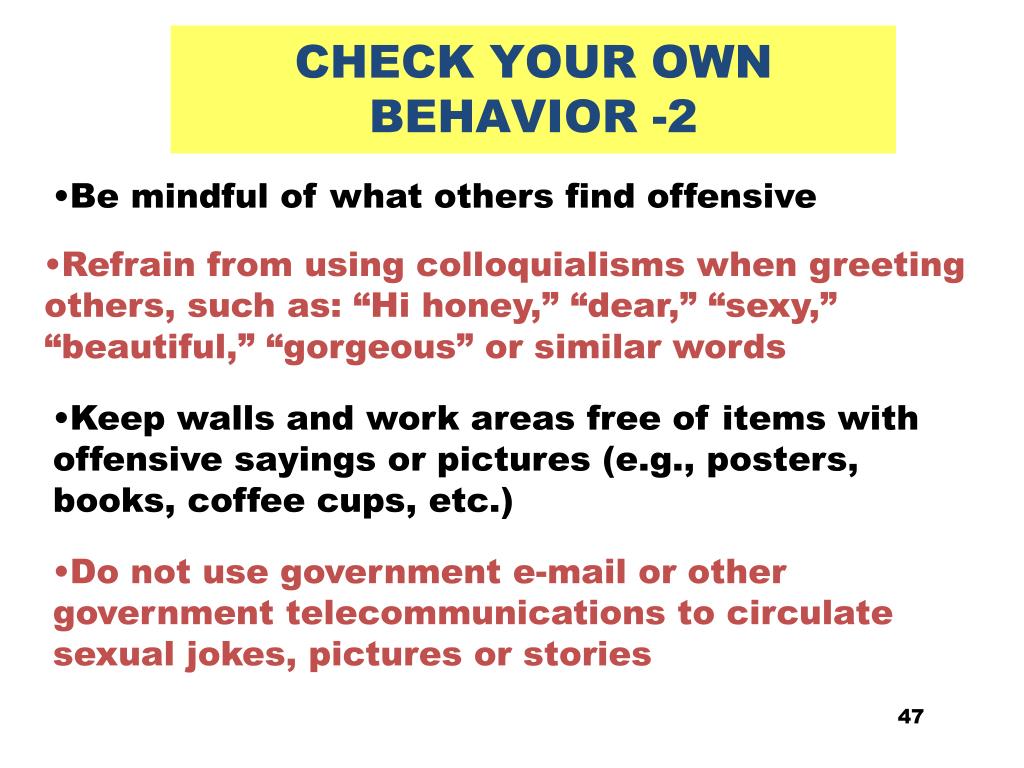 CHECK YOUR OWN BEHAVIOR -2

•Be mindful of what others find offensive

•Refrain from using colloquialisms when greeting others, such as: “Hi honey,” “dear,” “sexy,” “beautiful,” “gorgeous” or similar words

•Keep walls and work areas free of items with offensive sayings or pictures (e.g., posters, books, coffee cups, etc.)

•Do not use government e-mail or other government telecommunications to circulate sexual jokes, pictures or stories

47